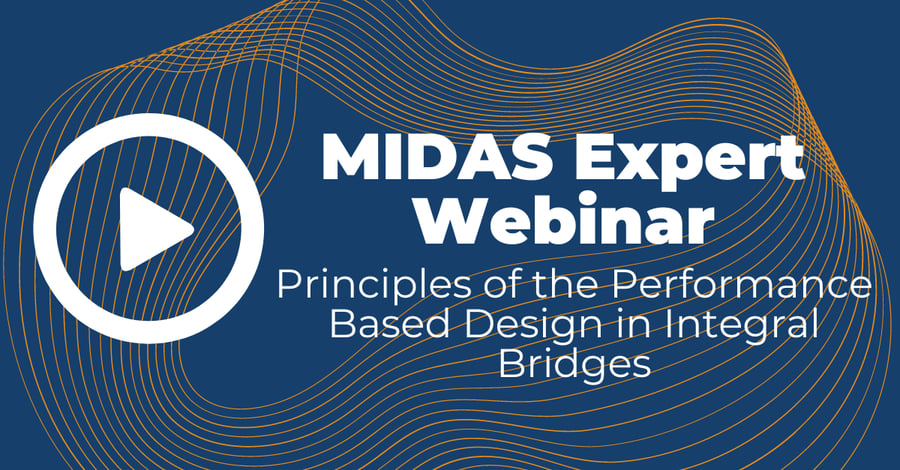 MIDAS Expert Webinar

Principles of the Performance Based Design in Integral Bridges